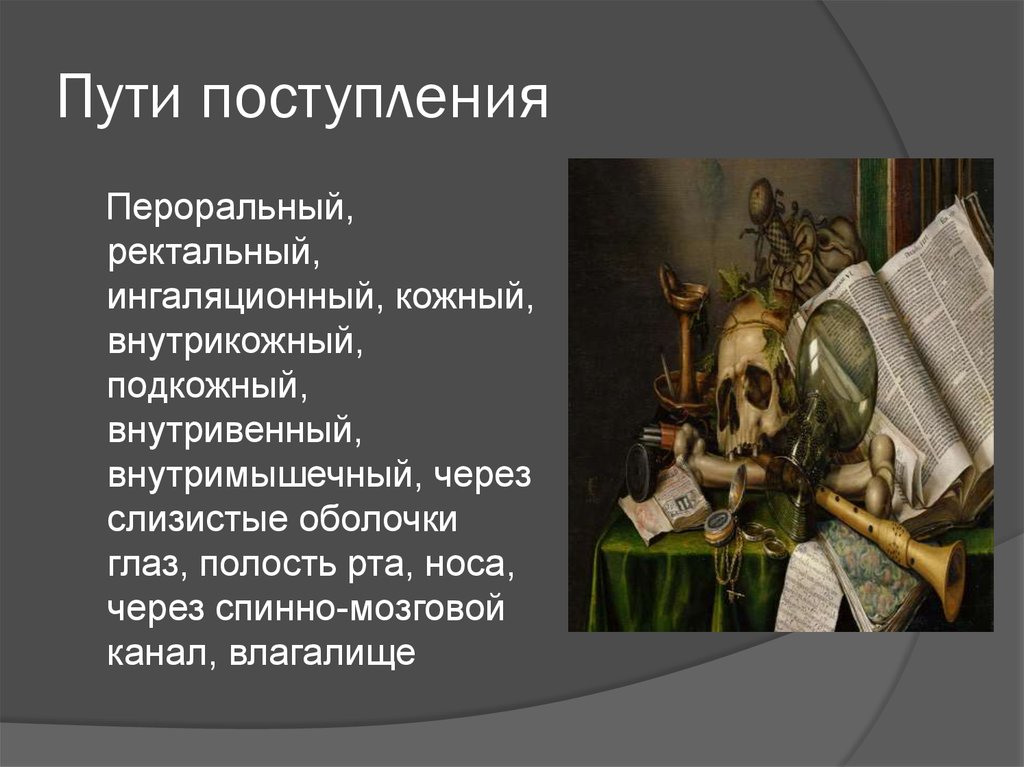 Пути поступления

Пероральный, ректальный, ингаляционный, кожный, внутрикожный, подкожный, внутривенный, внутримышечный, через слизистые оболочки глаз, полость рта, носа, через спинно-мозговой канал, влагалище